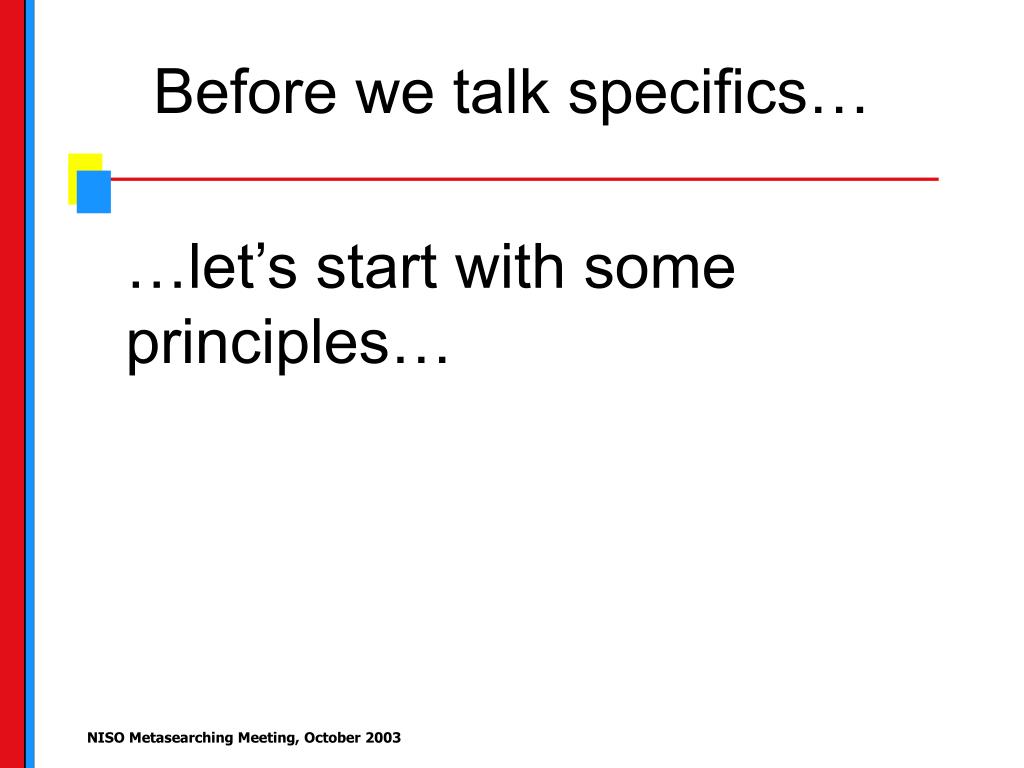 Before we talk specifics…

…let’s start with some principles…

NISO Metasearching Meeting, October 2003